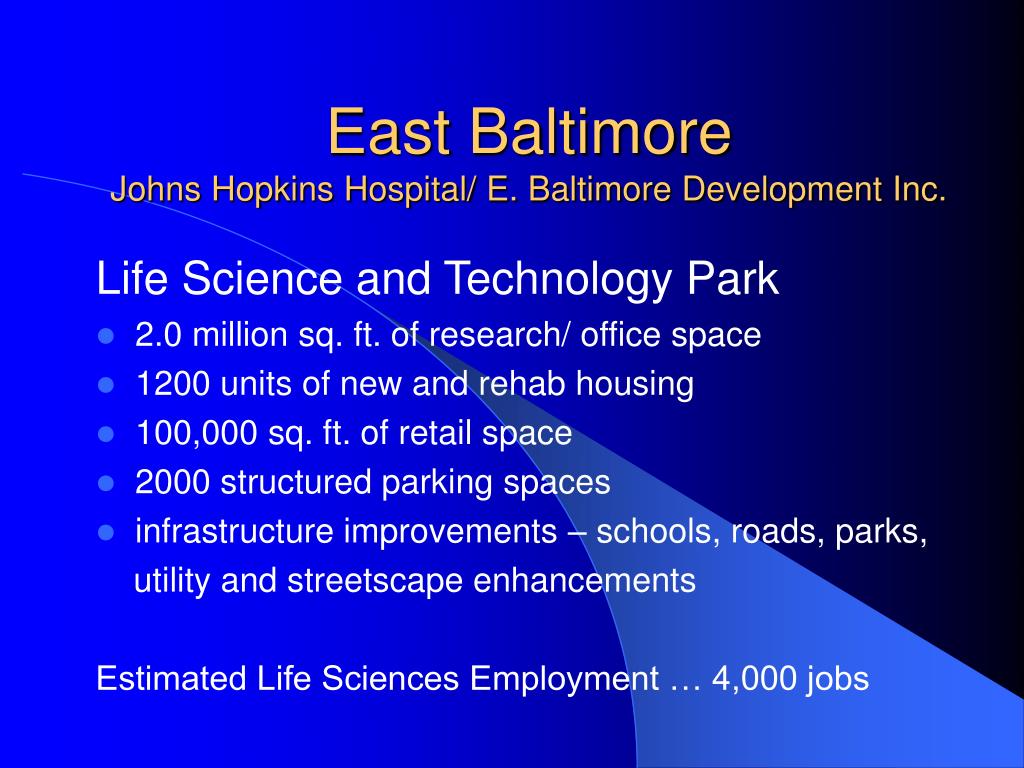 East Baltimore
Johns Hopkins Hospital/ E. Baltimore Development Inc.

Life Science and Technology Park

- 2.0 million sq. ft. of research/ office space
- 1200 units of new and rehab housing
- 100,000 sq. ft. of retail space
- 2000 structured parking spaces
- infrastructure improvements – schools, roads, parks, utility and streetscape enhancements

Estimated Life Sciences Employment … 4,000 jobs